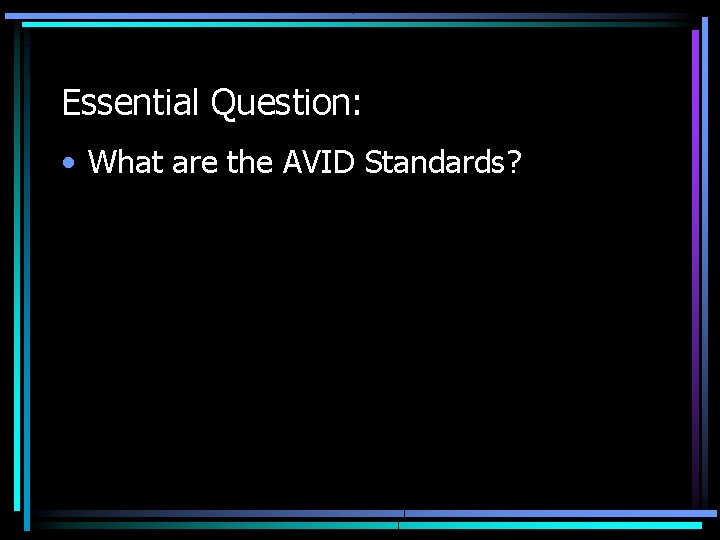 Essential Question:

• What are the AVID Standards?